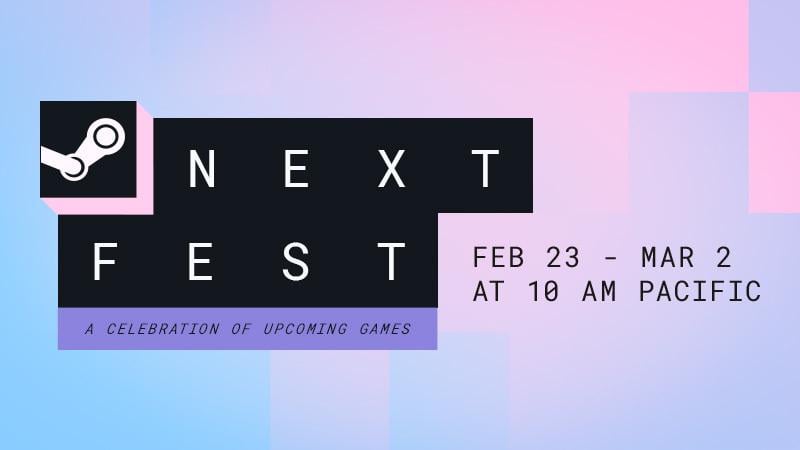 NEXT
FEST
A CELEBRATION OF UPCOMING GAMES

FEB 23 - MAR 2
AT 10 AM PACIFIC